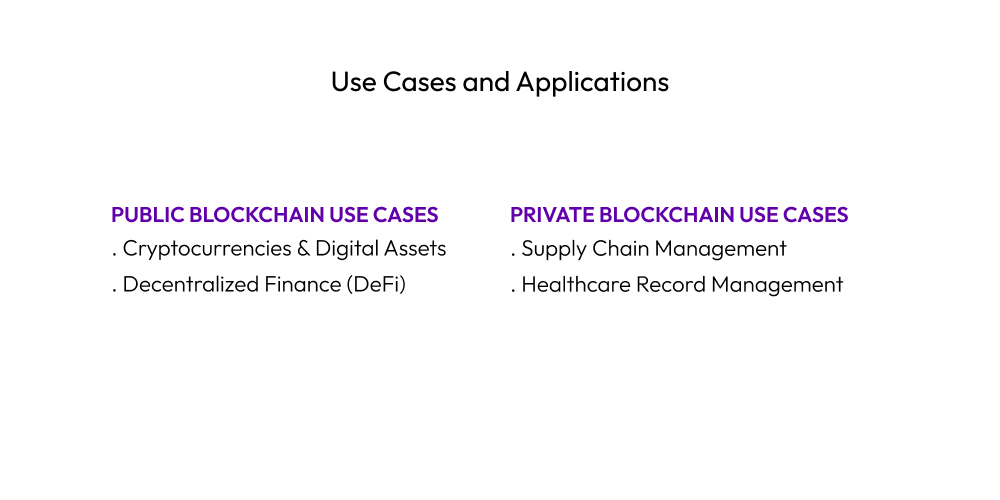 Use Cases and Applications

PUBLIC BLOCKCHAIN USE CASES
. Cryptocurrencies & Digital Assets
. Decentralized Finance (DeFi)

PRIVATE BLOCKCHAIN USE CASES
. Supply Chain Management
. Healthcare Record Management